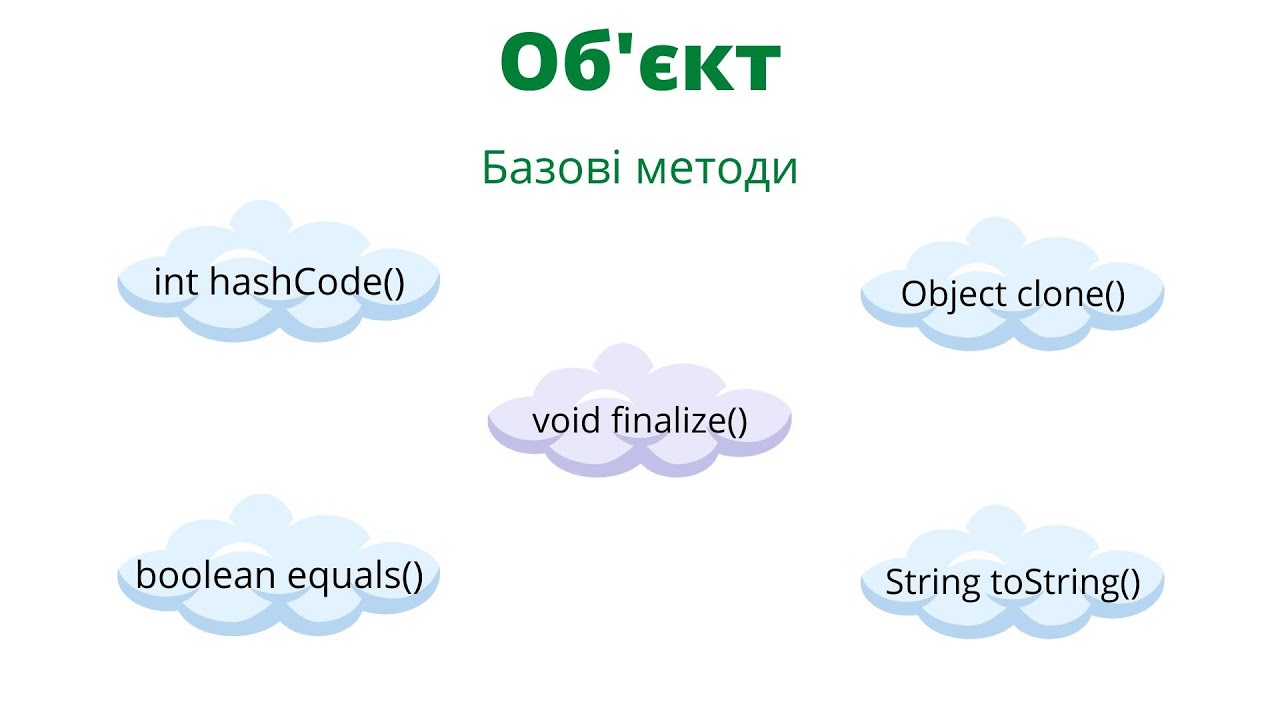 Об'єкт

Базові методи

int hashCode()

Object clone()

void finalize()

boolean equals()

String toString()